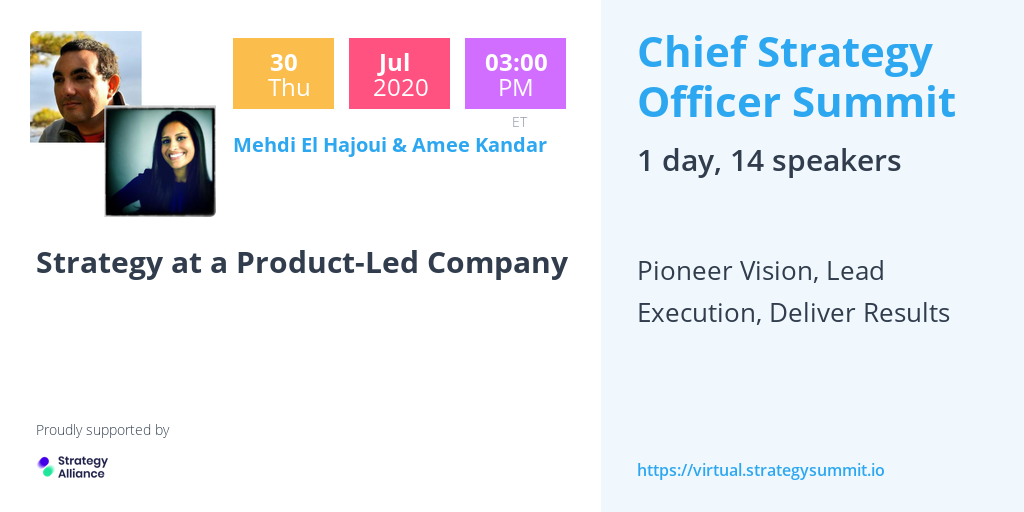 30
Thu

Jul
2020

03:00
PM
ET

Mehdi El Hajoui & Amee Kandar

Strategy at a Product-Led Company

Proudly supported by

Strategy Alliance

Chief Strategy Officer Summit

1 day, 14 speakers

Pioneer Vision, Lead Execution, Deliver Results

https://virtual.strategysummit.io